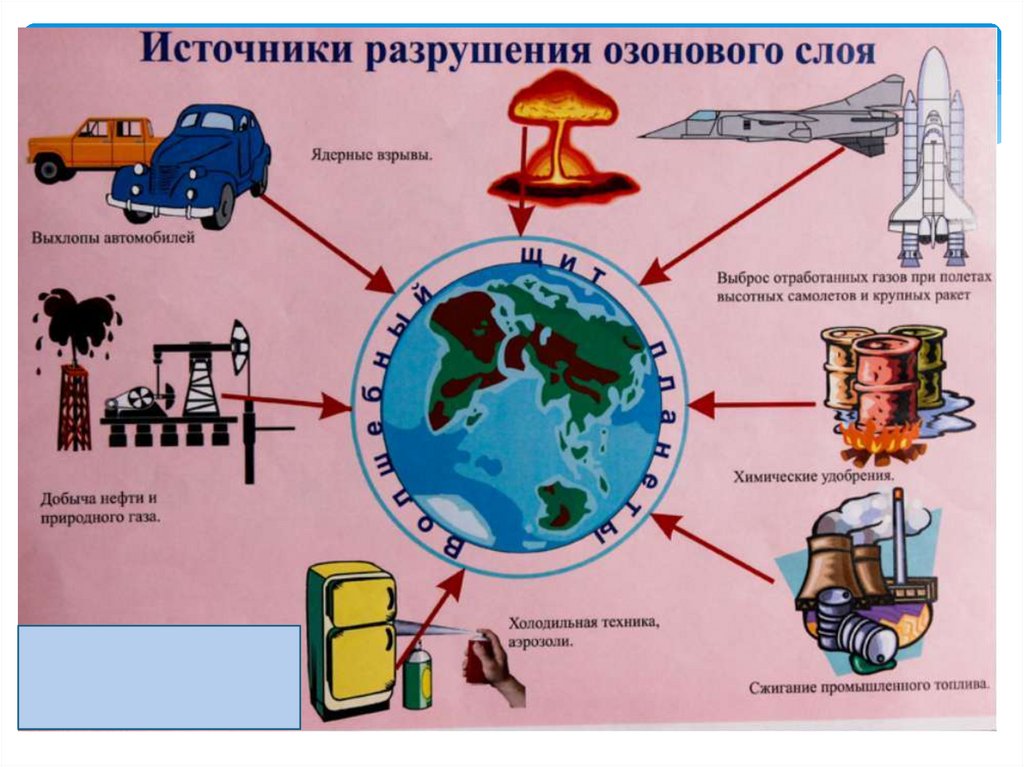 Источники разрушения озонового слоя

Ядерные взрывы.

Выхлопы автомобилей

Выброс отработанных газов при полетах высотных самолетов и крупных ракет

Волшебный щит планеты

Добыча нефти и природного газа.

Химические удобрения.

Холодильная техника, аэрозоли.

Сжигание промышленного топлива.